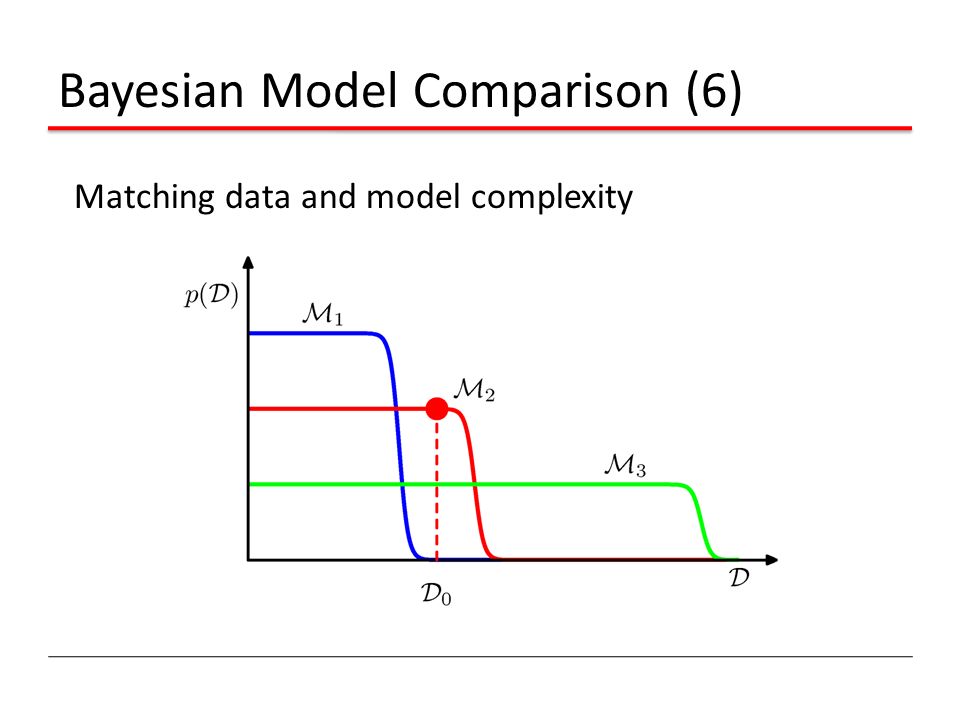 Bayesian Model Comparison (6)

Matching data and model complexity

$p(\mathcal{D})$

$\mathcal{M}_1$

$\mathcal{M}_2$

$\mathcal{M}_3$

$\mathcal{D}_0$

$\mathcal{D}$